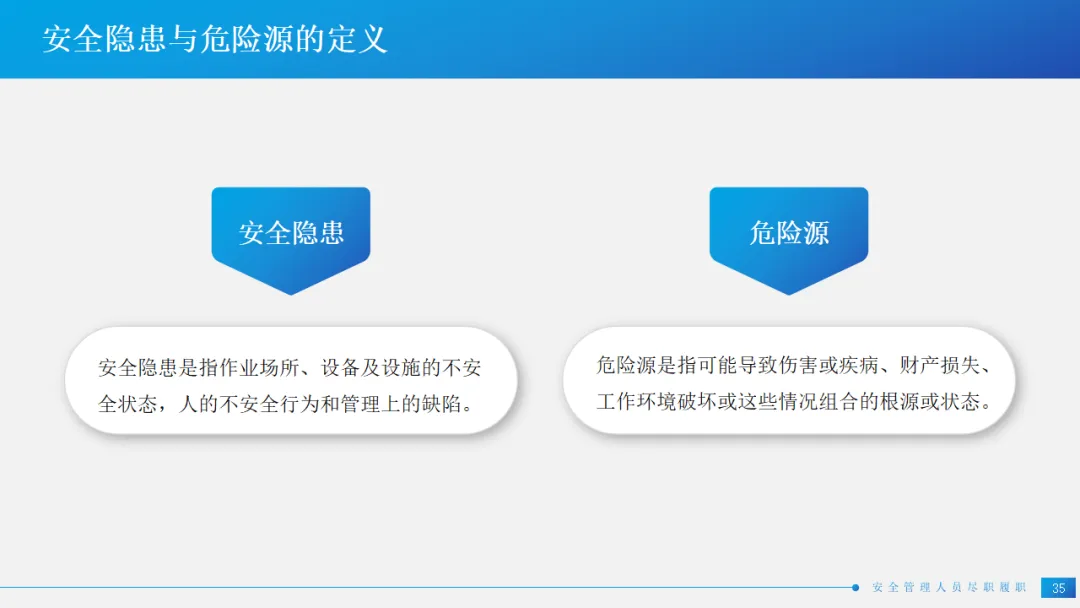 安全隐患与危险源的定义

安全隐患

安全隐患是指作业场所、设备及设施的不安全状态，人的不安全行为和管理上的缺陷。

危险源

危险源是指可能导致伤害或疾病、财产损失、工作环境破坏或这些情况组合的根源或状态。

安全管理人员尽职履职

35